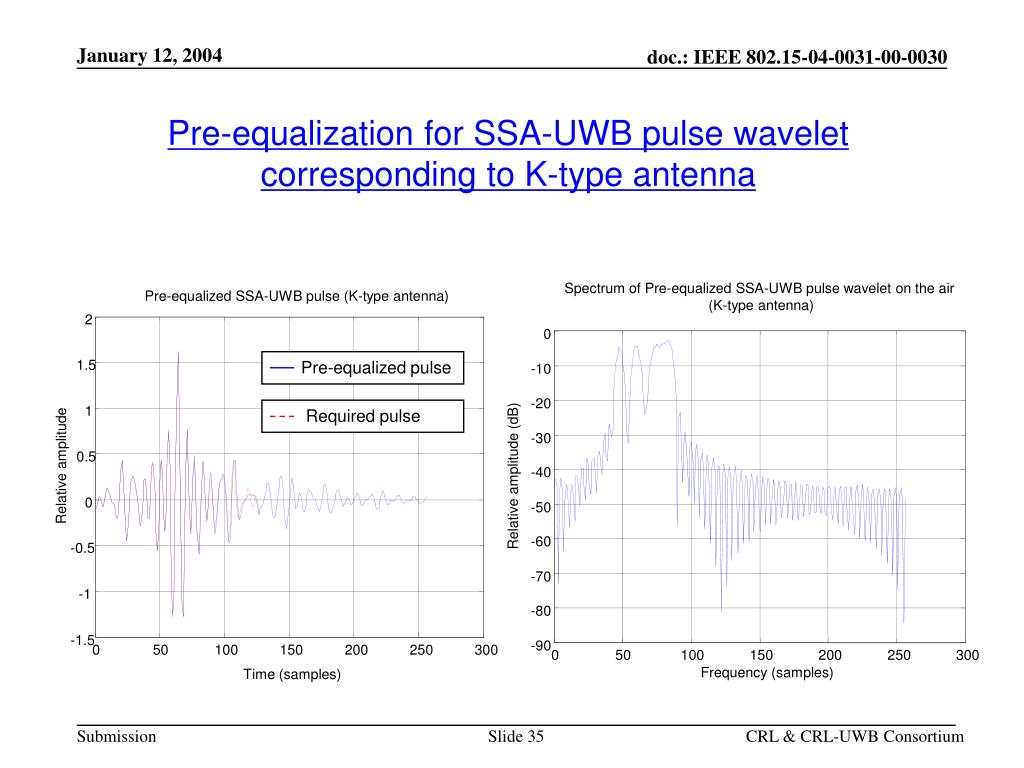 January 12, 2004

doc.: IEEE 802.15-04-0031-00-0030

Pre-equalization for SSA-UWB pulse wavelet corresponding to K-type antenna

Pre-equalized SSA-UWB pulse (K-type antenna)

Pre-equalized pulse

Required pulse

Relative amplitude

2
1.5
1
0.5
0
-0.5
-1
-1.5

0 50 100 150 200 250 300

Time (samples)

Spectrum of Pre-equalized SSA-UWB pulse wavelet on the air (K-type antenna)

Relative amplitude (dB)

0
-10
-20
-30
-40
-50
-60
-70
-80
-90

0 50 100 150 200 250 300

Frequency (samples)

Submission

Slide 35

CRL & CRL-UWB Consortium